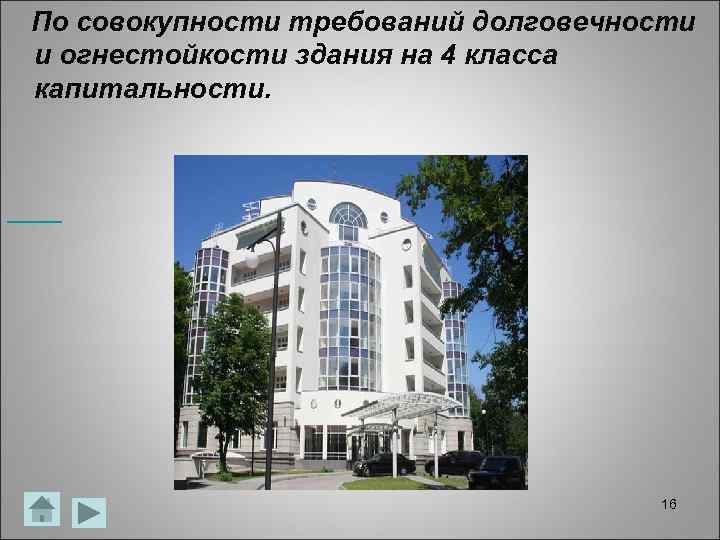 По совокупности требований долговечности и огнестойкости здания на 4 класса капитальности.

16